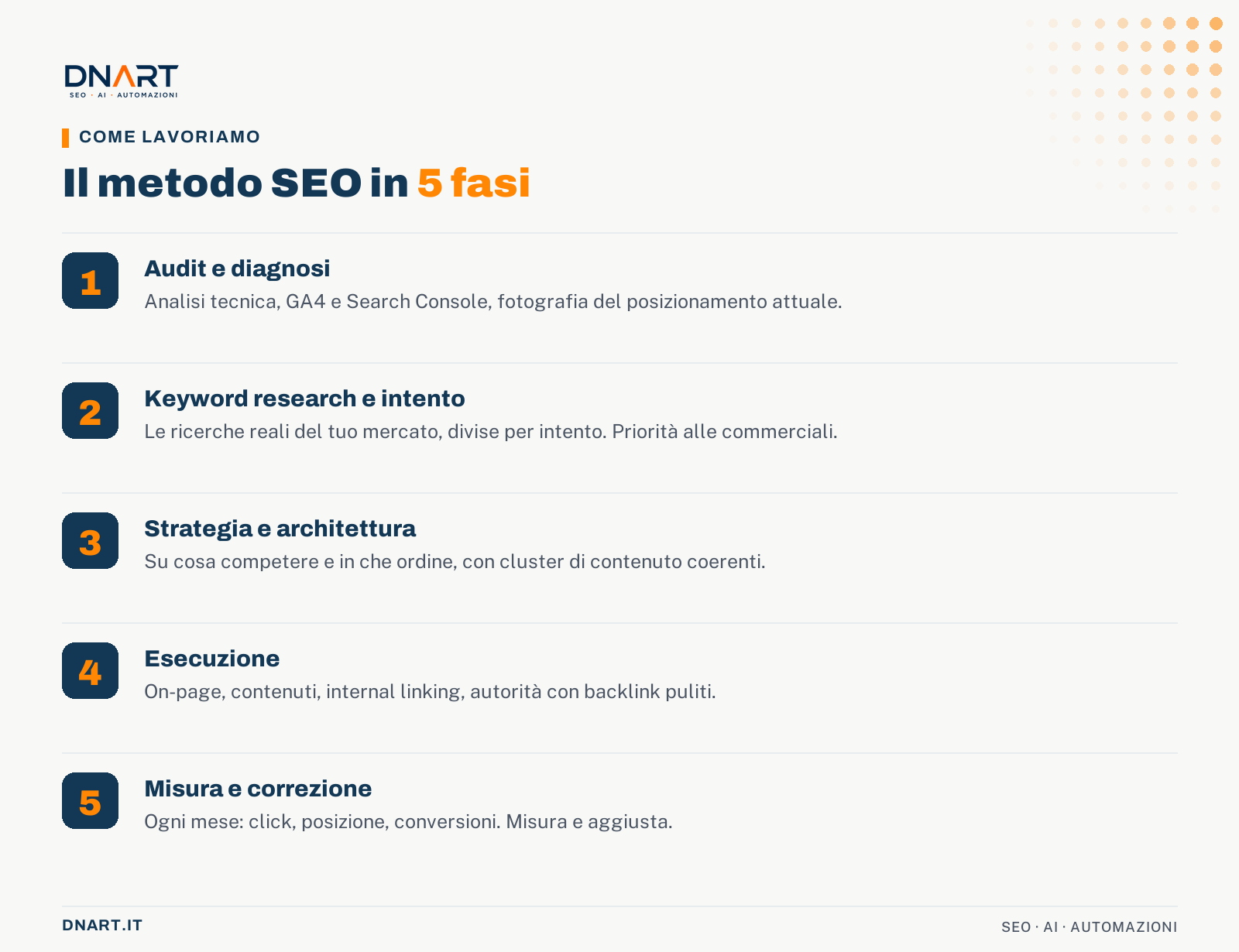 DNART
SEO · AI · AUTOMAZIONI

COME LAVORIAMO

Il metodo SEO in 5 fasi

1
Audit e diagnosi
Analisi tecnica, GA4 e Search Console, fotografia del posizionamento attuale.

2
Keyword research e intento
Le ricerche reali del tuo mercato, divise per intento. Priorità alle commerciali.

3
Strategia e architettura
Su cosa competere e in che ordine, con cluster di contenuto coerenti.

4
Esecuzione
On-page, contenuti, internal linking, autorità con backlink puliti.

5
Misura e correzione
Ogni mese: click, posizione, conversioni. Misura e aggiusta.

DNART.IT

SEO · AI · AUTOMAZIONI